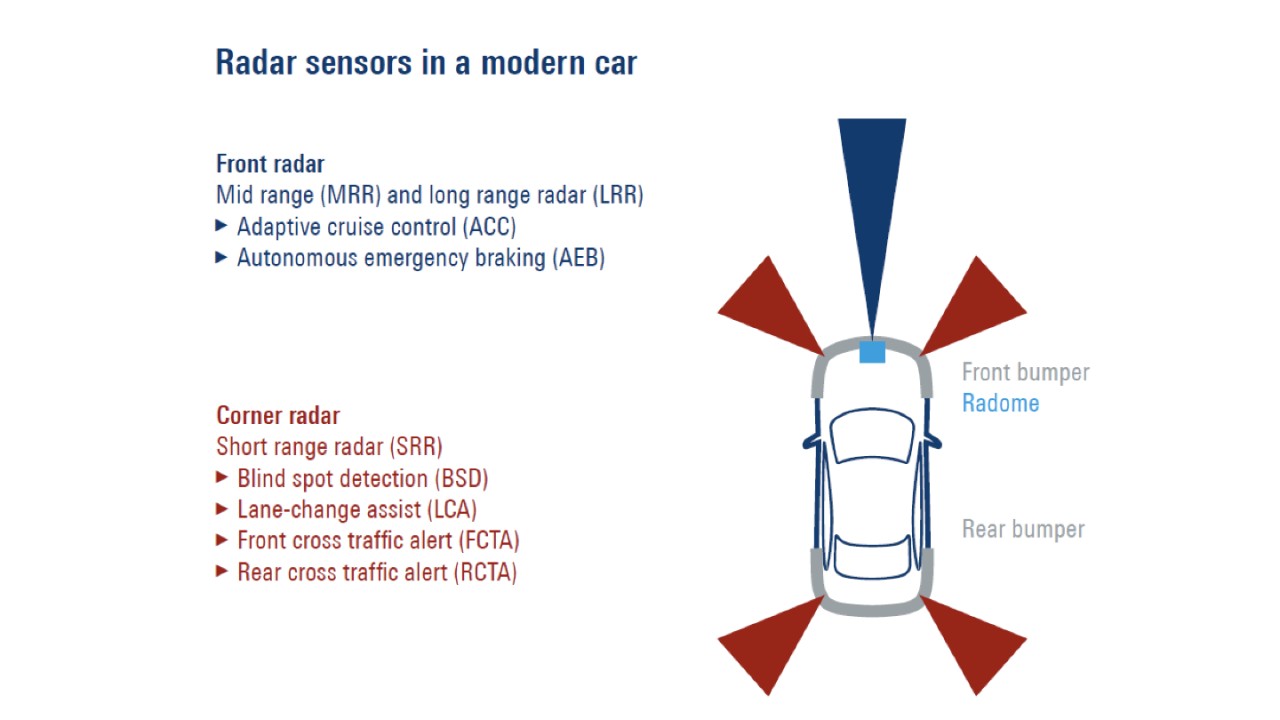 Radar sensors in a modern car

Front radar
Mid range (MRR) and long range radar (LRR)
▶ Adaptive cruise control (ACC)
▶ Autonomous emergency braking (AEB)

Corner radar
Short range radar (SRR)
▶ Blind spot detection (BSD)
▶ Lane-change assist (LCA)
▶ Front cross traffic alert (FCTA)
▶ Rear cross traffic alert (RCTA)

Front bumper
Radome

Rear bumper